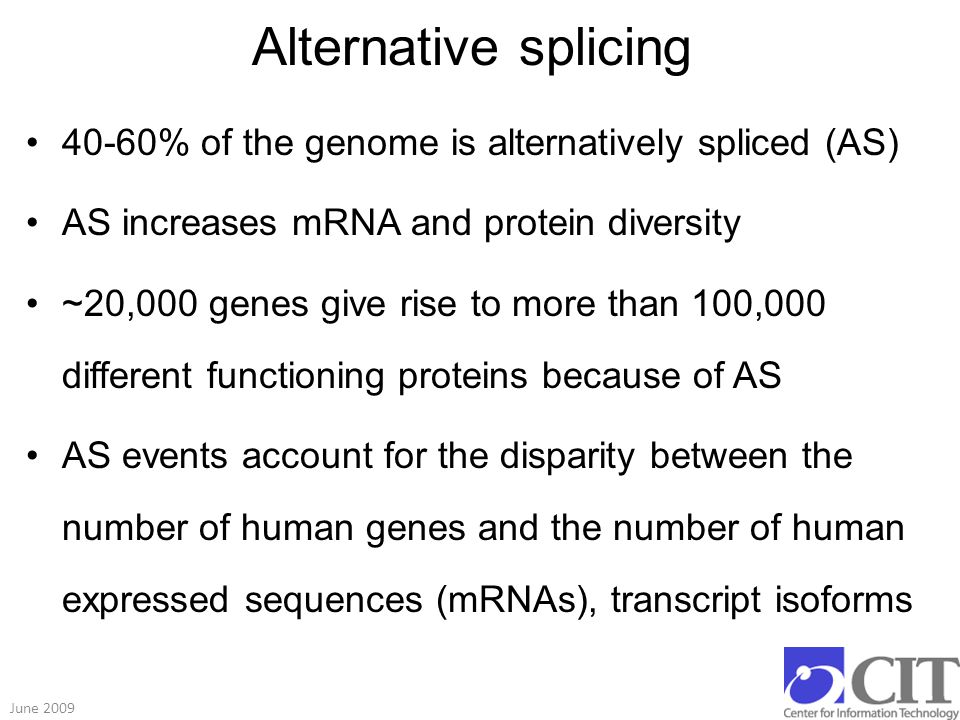 Alternative splicing

• 40-60% of the genome is alternatively spliced (AS)

• AS increases mRNA and protein diversity

• ~20,000 genes give rise to more than 100,000 different functioning proteins because of AS

• AS events account for the disparity between the number of human genes and the number of human expressed sequences (mRNAs), transcript isoforms

June 2009

CIT
Center for Information Technology